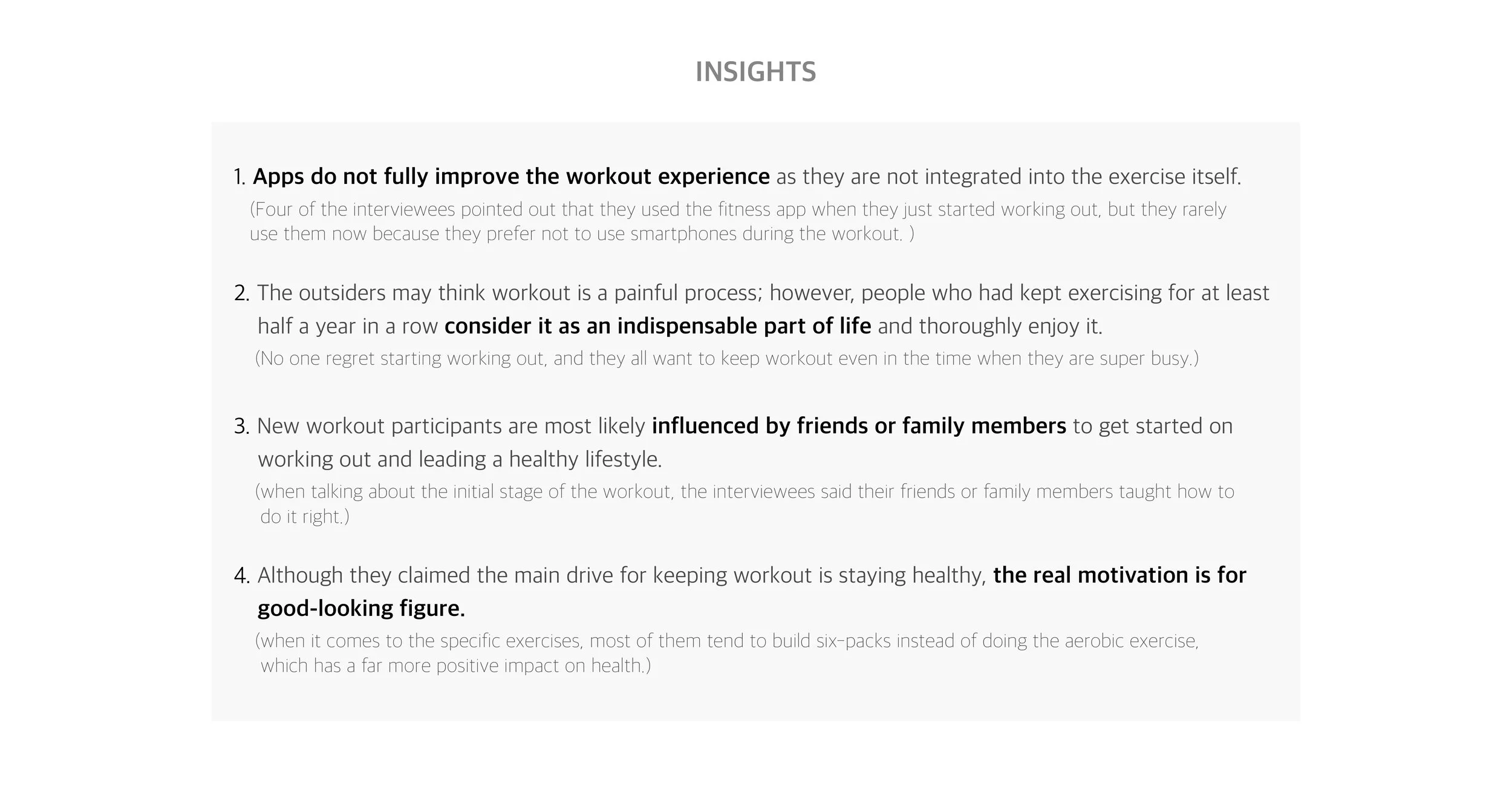 INSIGHTS

1. Apps do not fully improve the workout experience as they are not integrated into the exercise itself.
(Four of the interviewees pointed out that they used the fitness app when they just started working out, but they rarely use them now because they prefer not to use smartphones during the workout. )

2. The outsiders may think workout is a painful process; however, people who had kept exercising for at least half a year in a row consider it as an indispensable part of life and thoroughly enjoy it.
(No one regret starting working out, and they all want to keep workout even in the time when they are super busy.)

3. New workout participants are most likely influenced by friends or family members to get started on working out and leading a healthy lifestyle.
(when talking about the initial stage of the workout, the interviewees said their friends or family members taught how to do it right.)

4. Although they claimed the main drive for keeping workout is staying healthy, the real motivation is for good-looking figure.
(when it comes to the specific exercises, most of them tend to build six-packs instead of doing the aerobic exercise, which has a far more positive impact on health.)